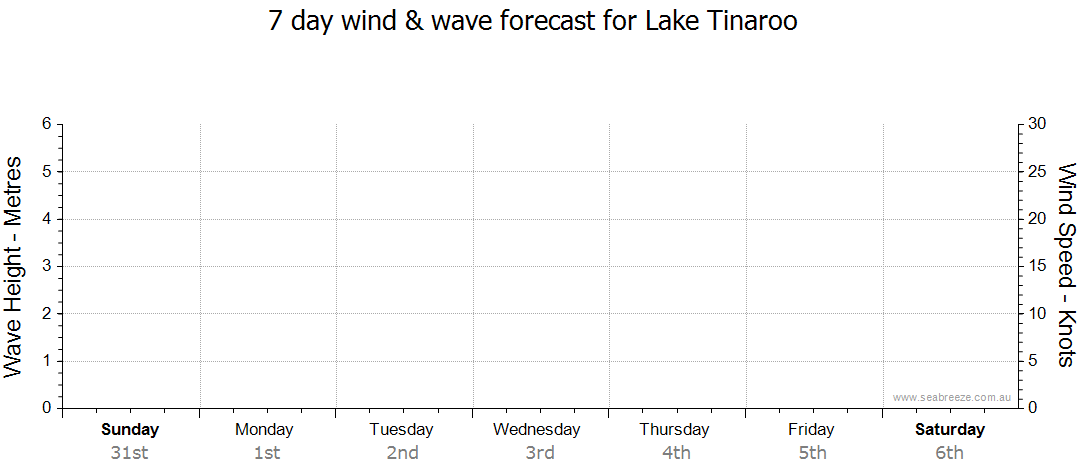 7 day wind & wave forecast for Lake Tinaroo

Wave Height - Metres

6
5
4
3
2
1
0

Wind Speed - Knots

30
25
20
15
10
5
0

www.seabreeze.com.au

Sunday 31st
Monday 1st
Tuesday 2nd
Wednesday 3rd
Thursday 4th
Friday 5th
Saturday 6th